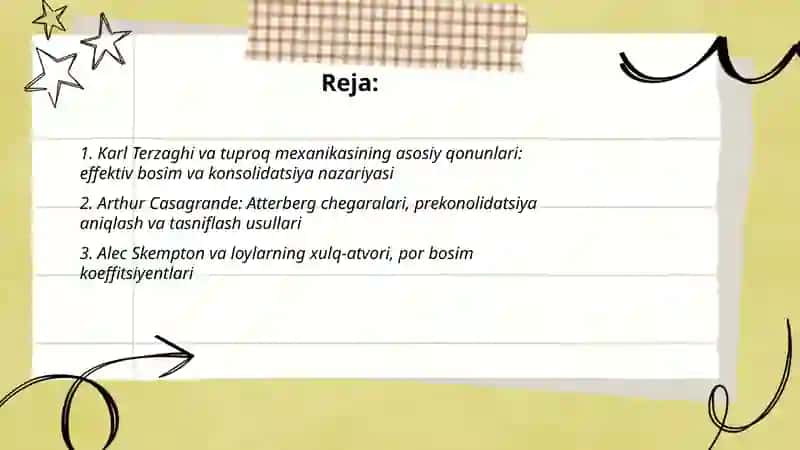 Reja:

1. Karl Terzaghi va tuproq mexanikasining asosiy qonunlari: effektiv bosim va konsolidatsiya nazariyasi

2. Arthur Casagrande: Atterberg chegaralari, prekonolidatsiya aniqlash va tasniflash usullari

3. Alec Skempton va loylarning xulq-atvori, por bosim koeffitsiyentlari